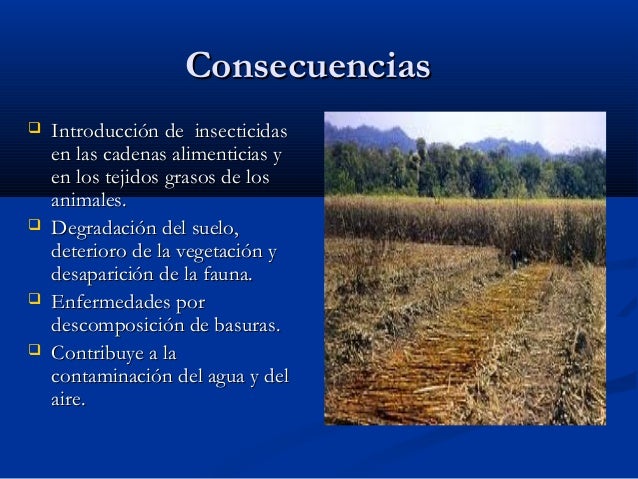 Consecuencias

❑ Introducción de insecticidas en las cadenas alimenticias y en los tejidos grasos de los animales.

❑ Degradación del suelo, deterioro de la vegetación y desaparición de la fauna.

❑ Enfermedades por descomposición de basuras.

❑ Contribuye a la contaminación del agua y del aire.